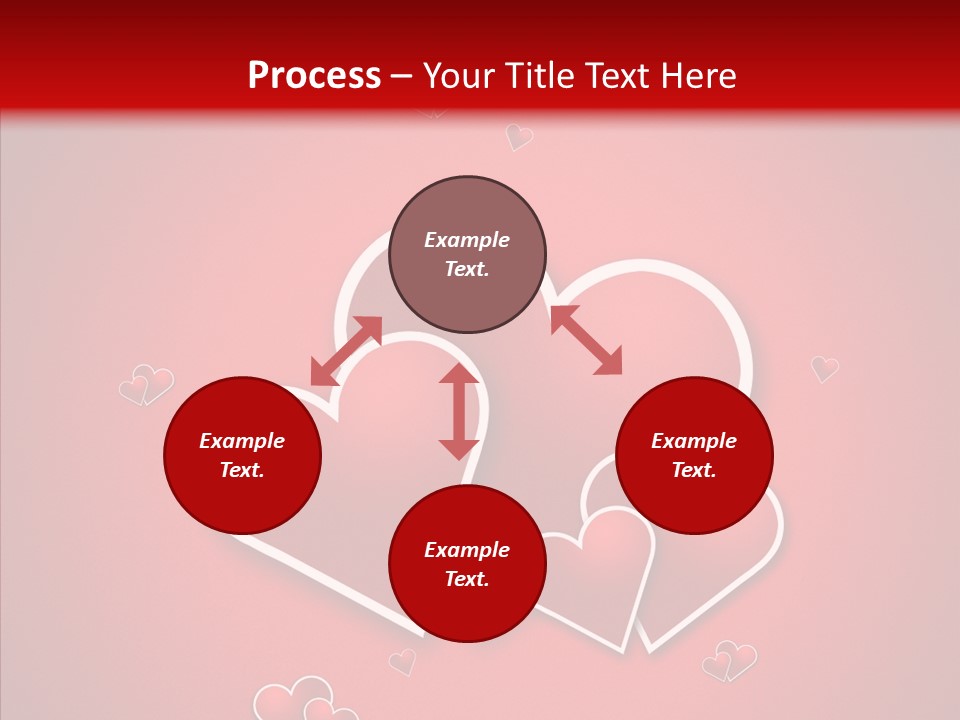 Process – Your Title Text Here

Example Text.

Example Text.

Example Text.

Example Text.